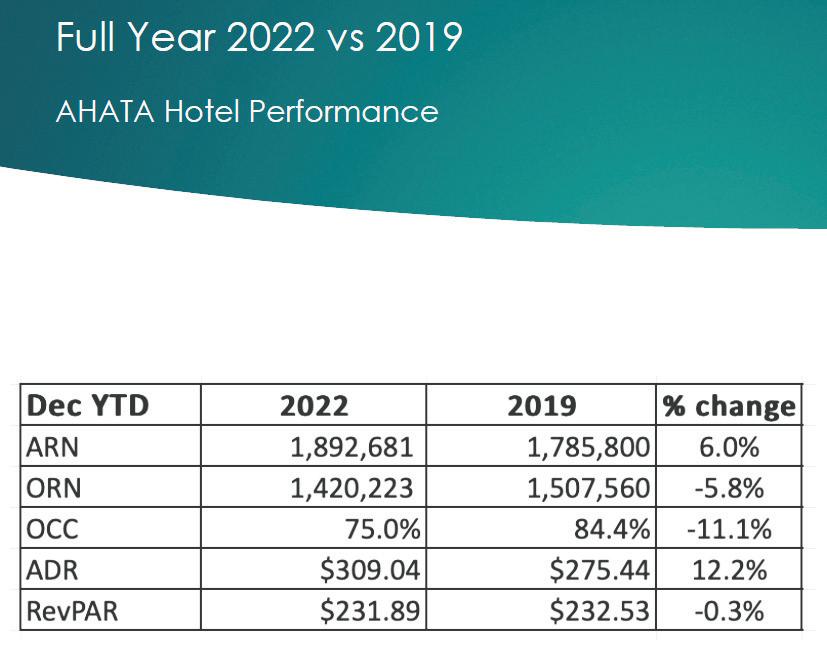 Full Year 2022 vs 2019

AHATA Hotel Performance

| Dec YTD | 2022 | 2019 | % change |
|---|---|---|---|
| ARN | 1,892,681 | 1,785,800 | 6.0% |
| ORN | 1,420,223 | 1,507,560 | -5.8% |
| OCC | 75.0% | 84.4% | -11.1% |
| ADR | \$309.04 | \$275.44 | 12.2% |
| RevPAR | \$231.89 | \$232.53 | -0.3% |